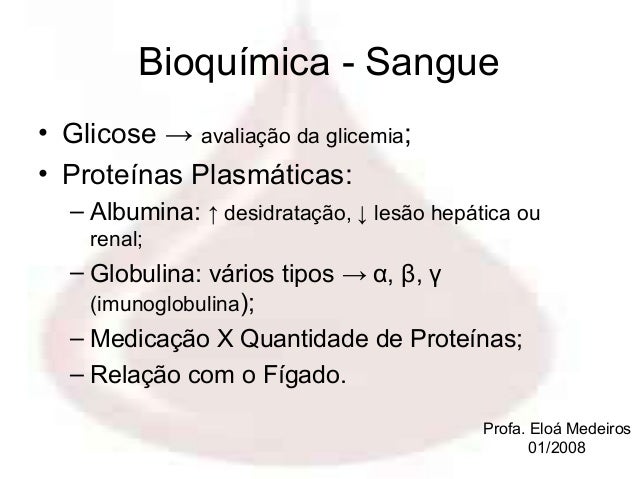 Bioquímica - Sangue

• Glicose → avaliação da glicemia;

• Proteínas Plasmáticas:

– Albumina: ↑ desidratação, ↓ lesão hepática ou renal;

– Globulina: vários tipos → α, β, γ (imunoglobulina);

– Medicação X Quantidade de Proteínas;

– Relação com o Fígado.

Profa. Eloá Medeiros
01/2008